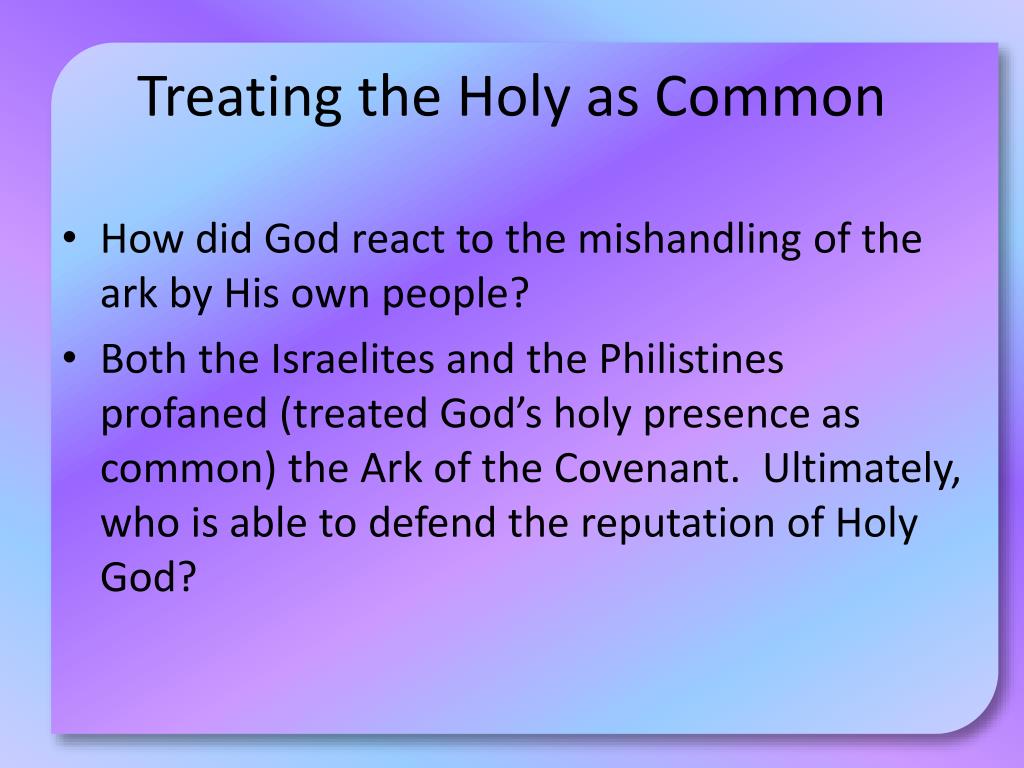 Treating the Holy as Common

• How did God react to the mishandling of the ark by His own people?
• Both the Israelites and the Philistines profaned (treated God’s holy presence as common) the Ark of the Covenant. Ultimately, who is able to defend the reputation of Holy God?